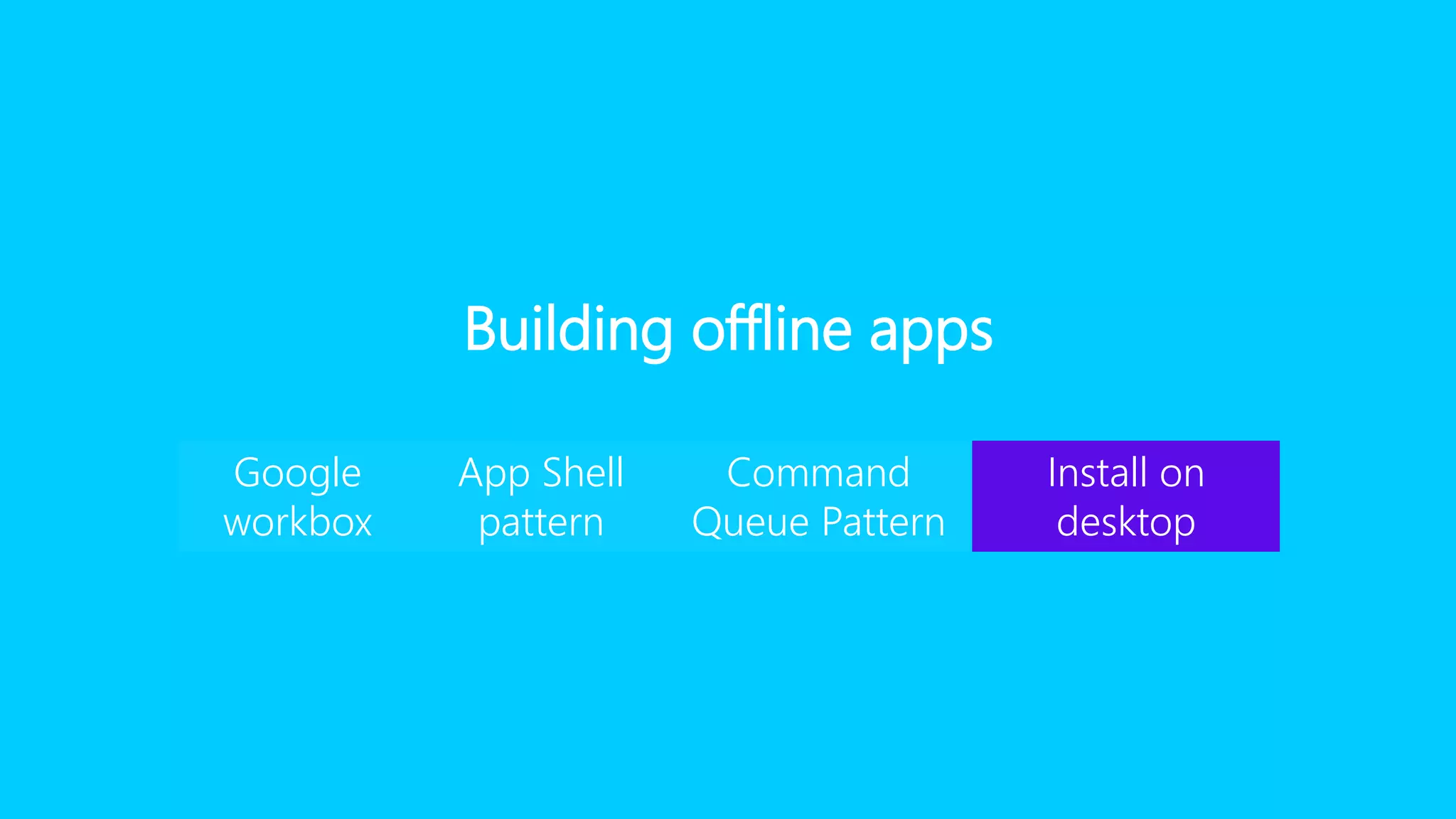 Building offline apps

Google workbox

App Shell pattern

Command Queue Pattern

Install on desktop